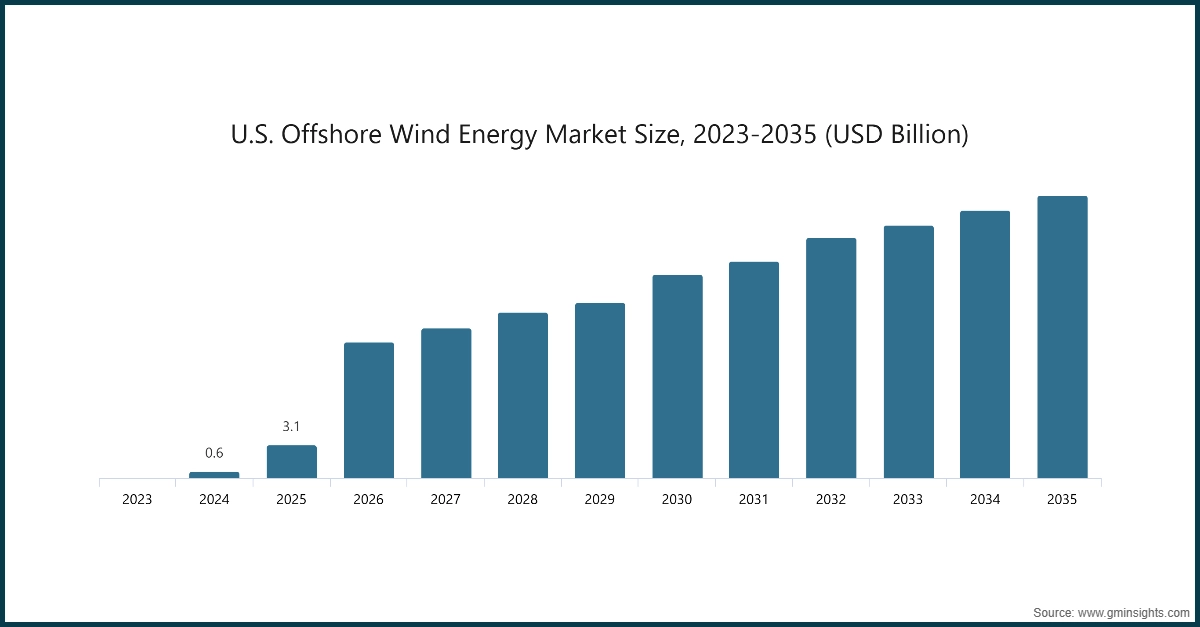 U.S. Offshore Wind Energy Market Size, 2023-2035 (USD Billion)

0.6
3.1

2023 2024 2025 2026 2027 2028 2029 2030 2031 2032 2033 2034 2035

Source: www.gminsights.com